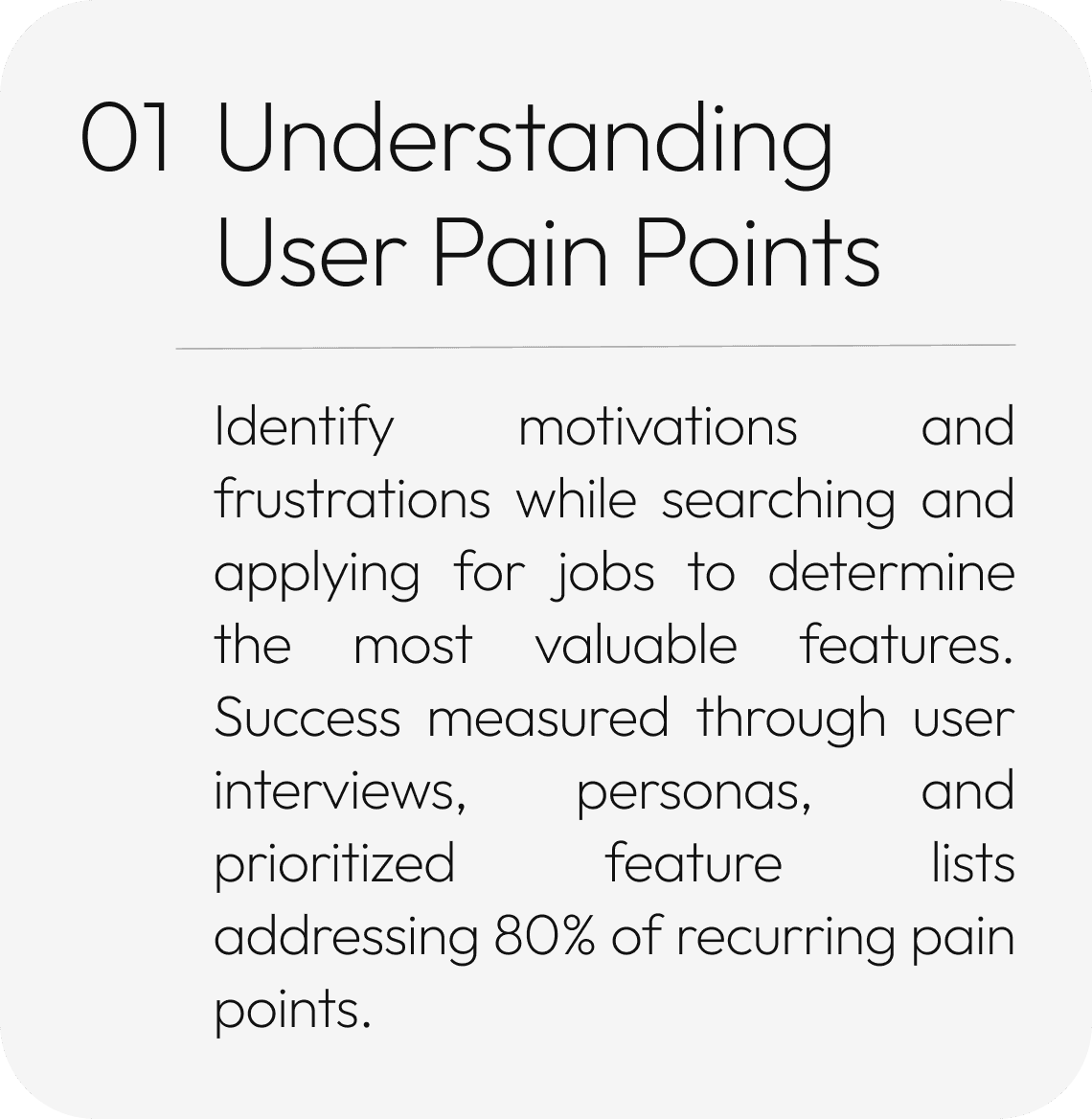 01 Understanding User Pain Points

Identify motivations and frustrations while searching and applying for jobs to determine the most valuable features. Success measured through user interviews, personas, and prioritized feature lists addressing 80% of recurring pain points.